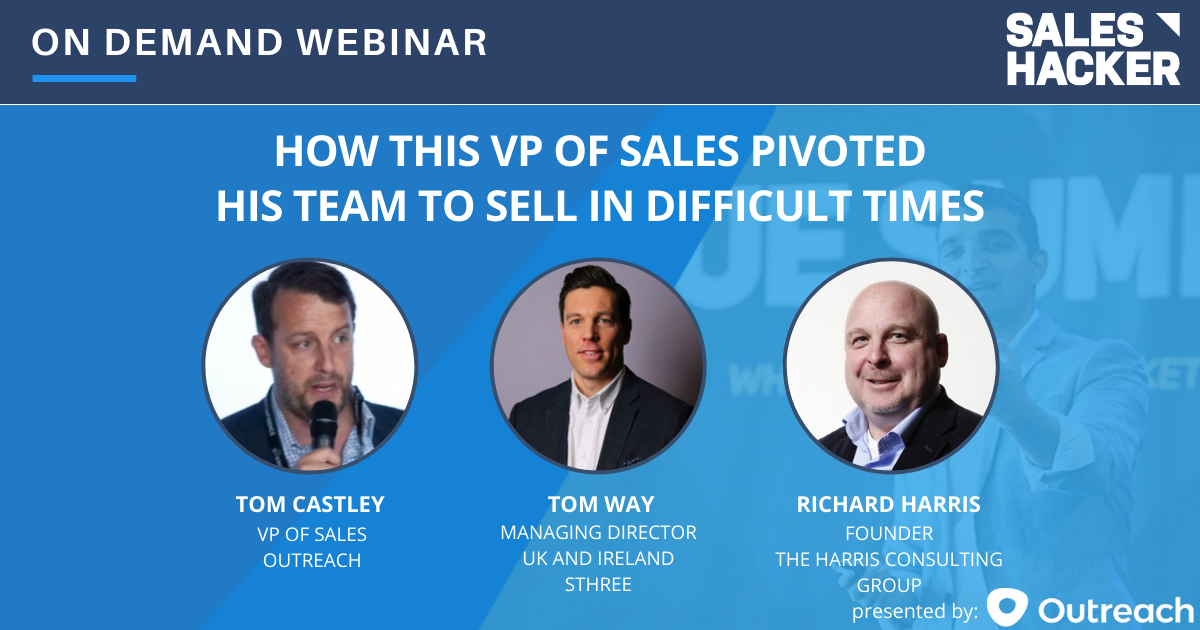 ON DEMAND WEBINAR

SALES HACKER

HOW THIS VP OF SALES PIVOTED HIS TEAM TO SELL IN DIFFICULT TIMES

TOM CASTLEY
VP OF SALES
OUTREACH

TOM WAY
MANAGING DIRECTOR
UK AND IRELAND
STHREE

RICHARD HARRIS
FOUNDER
THE HARRIS CONSULTING GROUP

presented by: Outreach